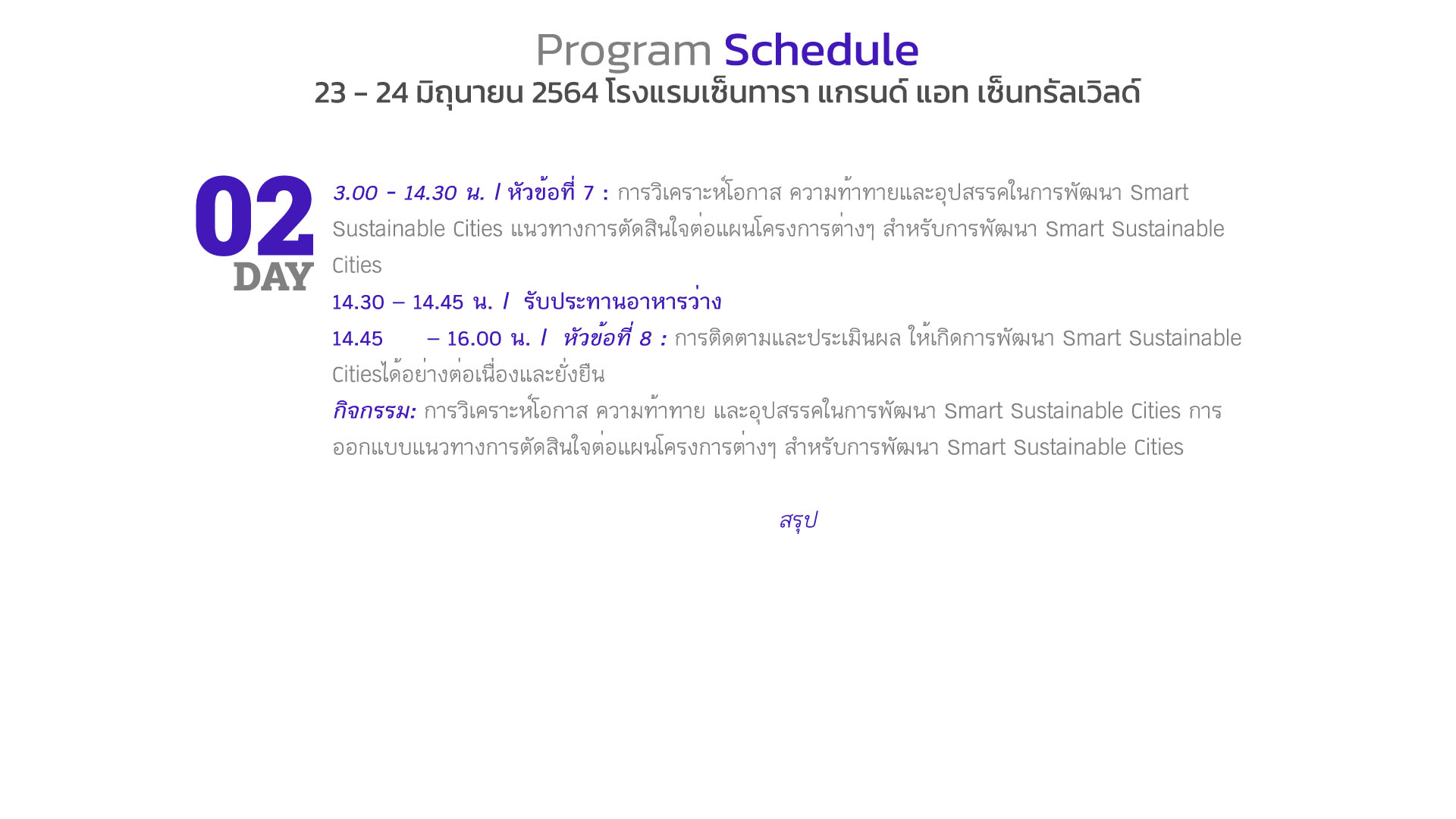 Program Schedule
23 - 24 มิถุนายน 2564 โรงแรมเซ็นทารา แกรนด์ แอท เซ็นทรัลเวิลด์

02
DAY

3.00 - 14.30 น. / หัวข้อที่ 7 : การวิเคราะห์โอกาส ความท้าทายและอุปสรรคในการพัฒนา Smart Sustainable Cities แนวทางการตัดสินใจต่อแผนโครงการต่างๆ สำหรับการพัฒนา Smart Sustainable Cities

14.30 – 14.45 น. / รับประทานอาหารว่าง

14.45 – 16.00 น. / หัวข้อที่ 8 : การติดตามและประเมินผล ให้เกิดการพัฒนา Smart Sustainable Citiesได้อย่างต่อเนื่องและยั่งยืน

กิจกรรม: การวิเคราะห์โอกาส ความท้าทาย และอุปสรรคในการพัฒนา Smart Sustainable Cities การออกแบบแนวทางการตัดสินใจต่อแผนโครงการต่างๆ สำหรับการพัฒนา Smart Sustainable Cities

สรุป